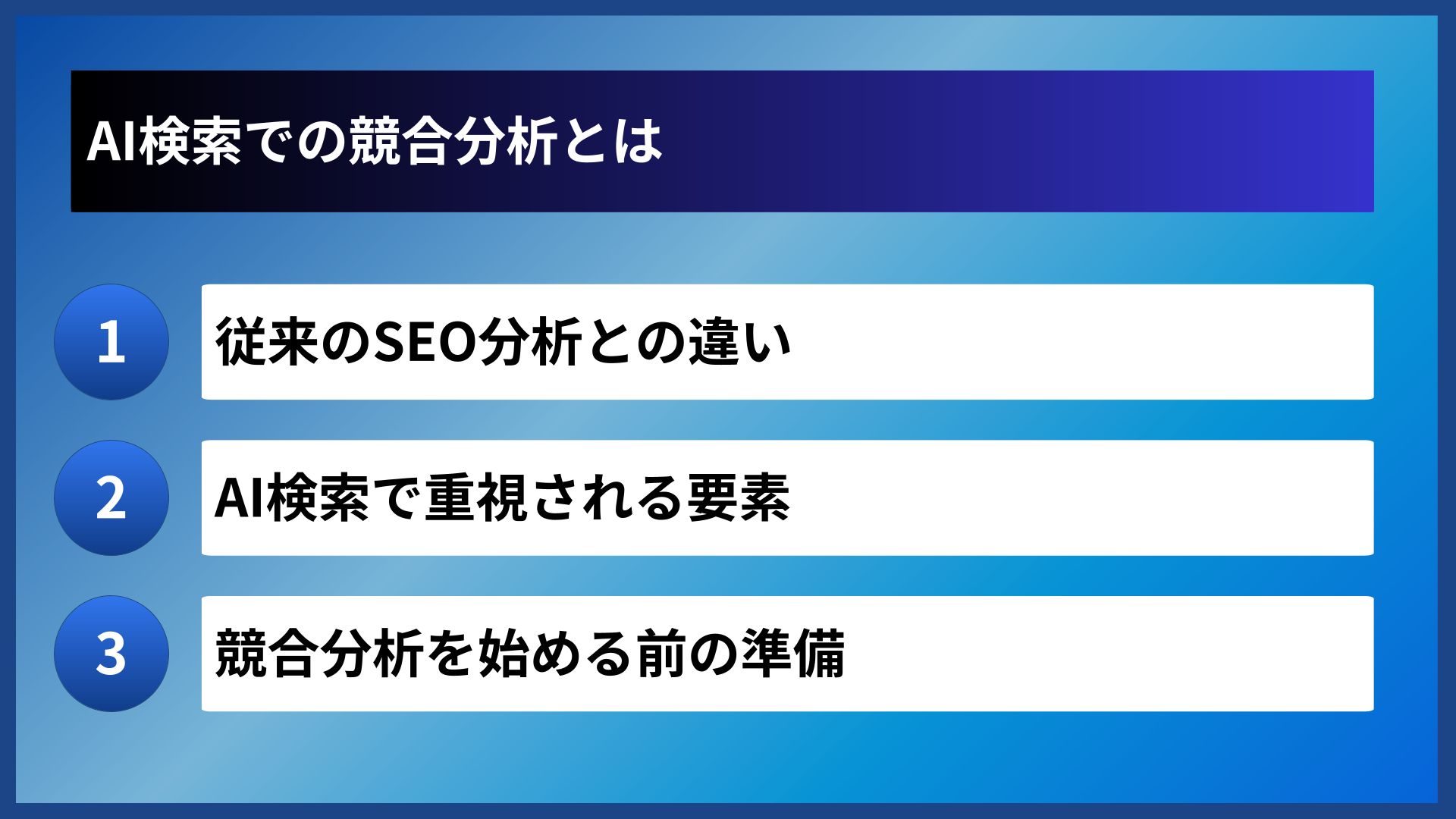 AI検索での競合分析とは

1
従来のSEO分析との違い

2
AI検索で重視される要素

3
競合分析を始める前の準備